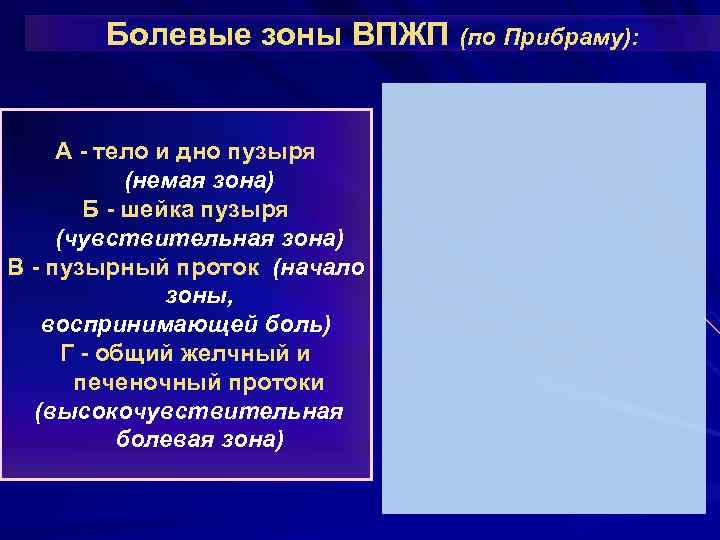 Болевые зоны ВПЖП (по Прибраму):

А - тело и дно пузыря (немая зона)
Б - шейка пузыря (чувствительная зона)
В - пузырный проток (начало зоны, воспринимающей боль)
Г - общий желчный и печеночный протоки (высокочувствительная болевая зона)